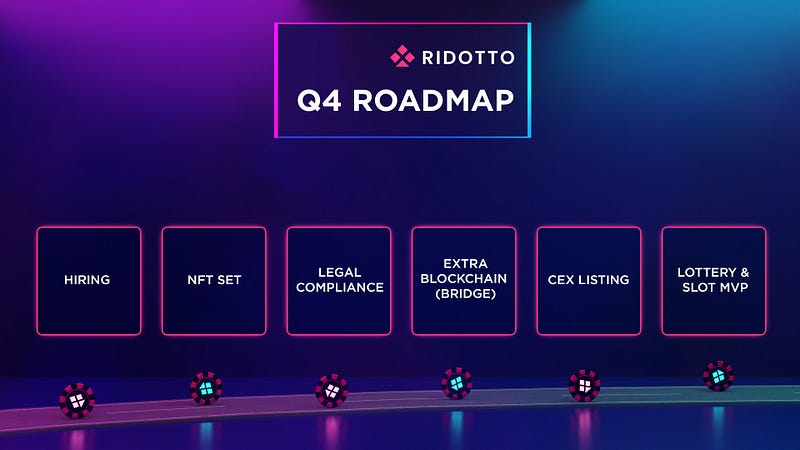 RIDOTTO

Q4 ROADMAP

HIRING

NFT SET

LEGAL COMPLIANCE

EXTRA BLOCKCHAIN (BRIDGE)

CEX LISTING

LOTTERY & SLOT MVP